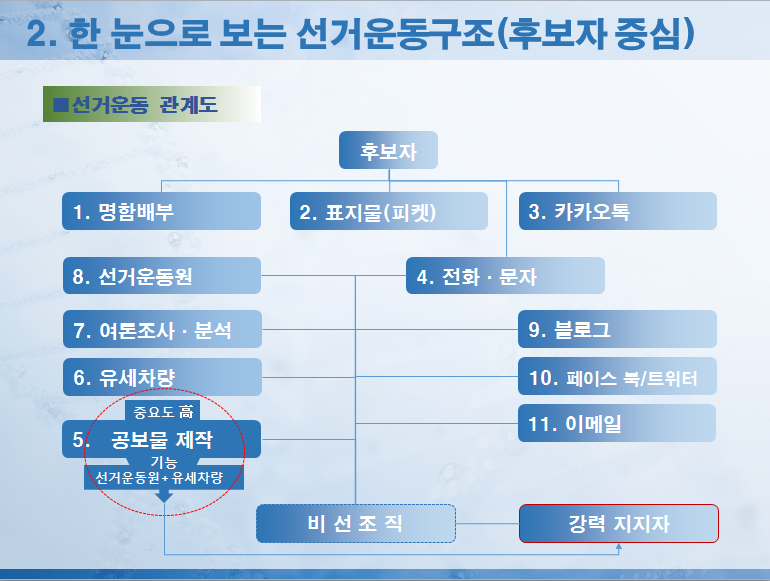 2. 한 눈으로 보는 선거운동구조(후보자 중심)

■선거운동 관계도

후보자

1. 명함배부

2. 표지물(피켓)

3. 카카오톡

8. 선거운동원

4. 전화 · 문자

7. 여론조사 · 분석

9. 블로그

6. 유세차량

10. 페이스 북/트위터

중요도 高

5. 공보물 제작

11. 이메일

기능
선거운동원+ 유세차량

비 선 조 직

강력 지지자